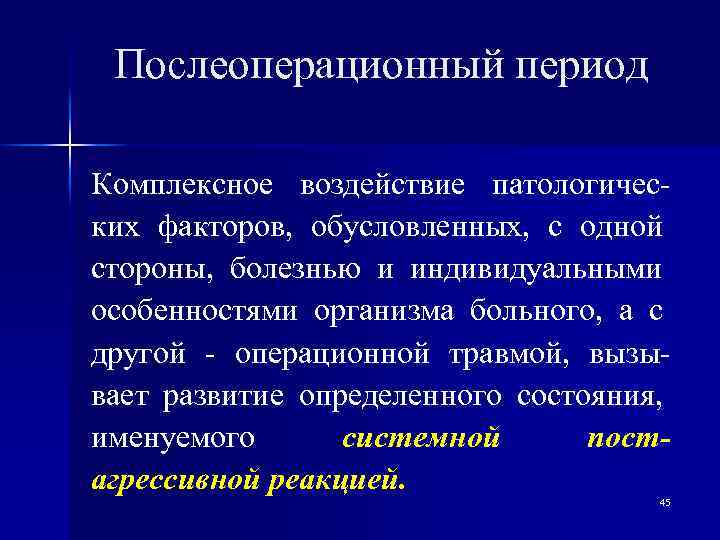 Послеоперационный период

Комплексное воздействие патологических факторов, обусловленных, с одной стороны, болезнью и индивидуальными особенностями организма больного, а с другой - операционной травмой, вызывает развитие определенного состояния, именуемого системной постагрессивной реакцией.

45